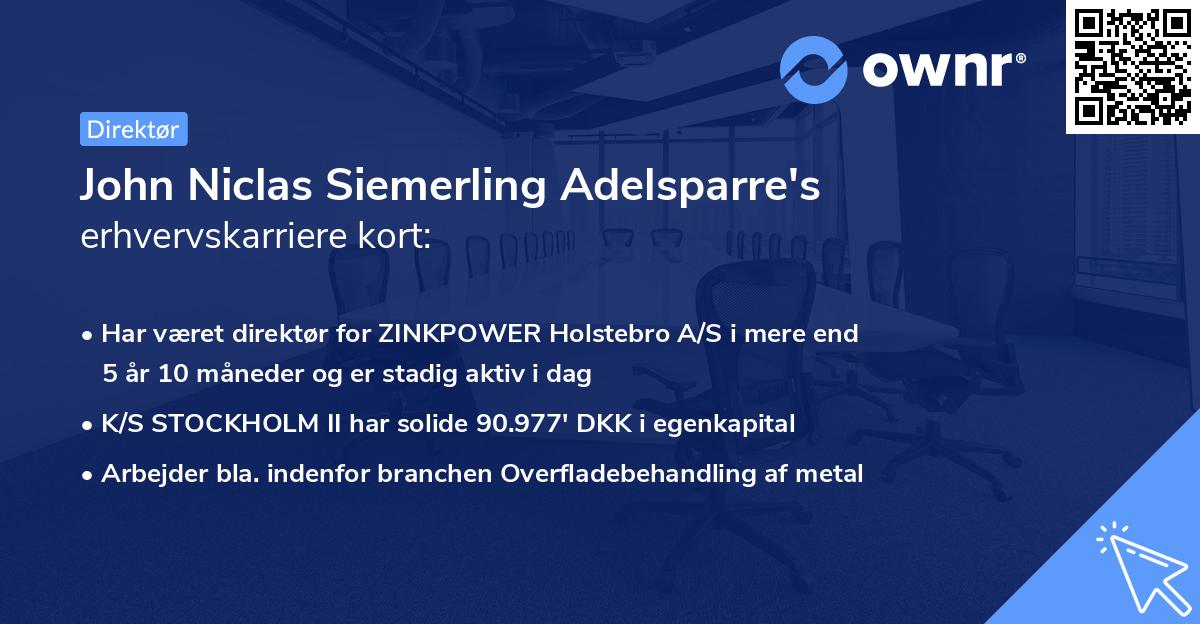 ownr®

Direktør

John Niclas Siemerling Adelsparre's erhvervskarriere kort:

• Har været direktør for ZINKPOWER Holstebro A/S i mere end 5 år 10 måneder og er stadig aktiv i dag

• K/S STOCKHOLM II har solide 90.977' DKK i egenkapital

• Arbejder bla. indenfor branchen Overfladebehandling af metal